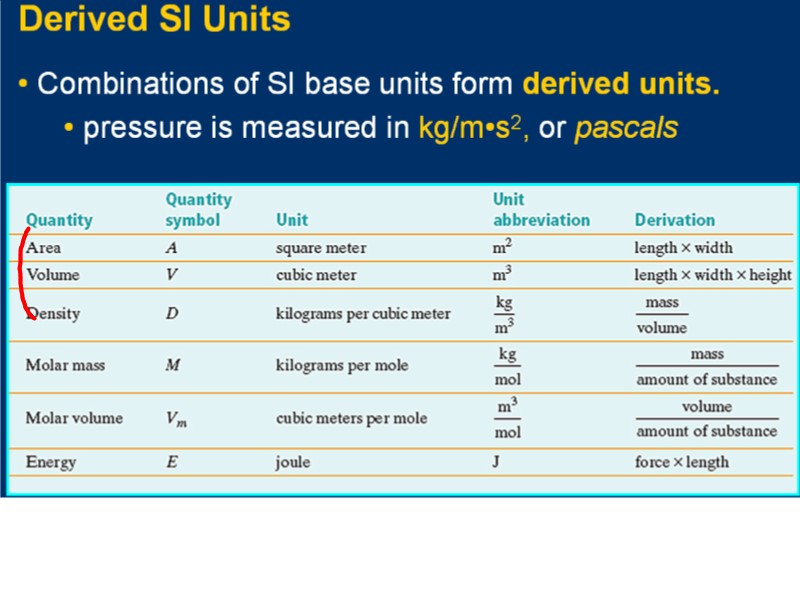 Derived SI Units

• Combinations of SI base units form derived units.

• pressure is measured in kg/m•s$^2$, or pascals

| Quantity | Quantity symbol | Unit | Unit abbreviation | Derivation |
|---|---|---|---|---|
| Area | $A$ | square meter | $m^2$ | length × width |
| Volume | $V$ | cubic meter | $m^3$ | length × width × height |
| Density | $D$ | kilograms per cubic meter | $\frac{kg}{m^3}$ | $\frac{mass}{volume}$ |
| Molar mass | $M$ | kilograms per mole | $\frac{kg}{mol}$ | $\frac{mass}{amount\ of\ substance}$ |
| Molar volume | $V_m$ | cubic meters per mole | $\frac{m^3}{mol}$ | $\frac{volume}{amount\ of\ substance}$ |
| Energy | $E$ | joule | J | force × length |